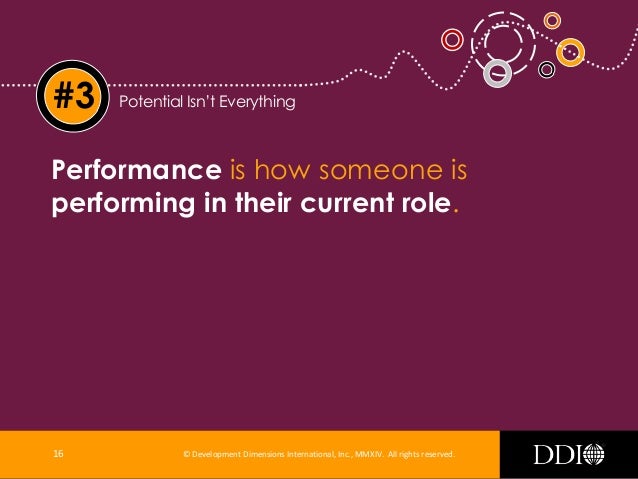 #3 Potential Isn't Everything

Performance is how someone is performing in their current role.

16

© Development Dimensions International, Inc., MMXIV. All rights reserved.

DDI